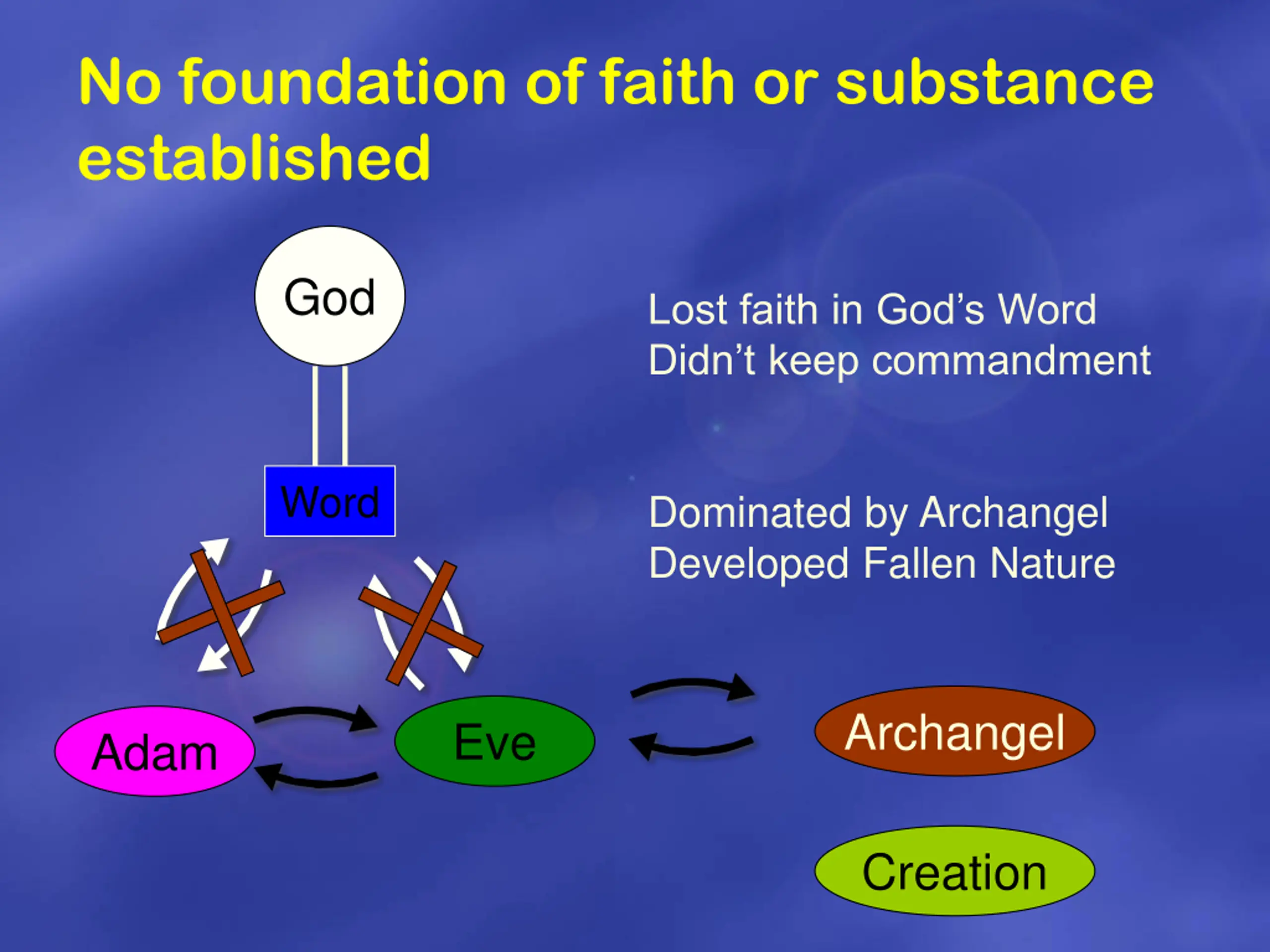 No foundation of faith or substance established

God

Word

Lost faith in God's Word
Didn't keep commandment

Dominated by Archangel
Developed Fallen Nature

Adam

Eve

Archangel

Creation